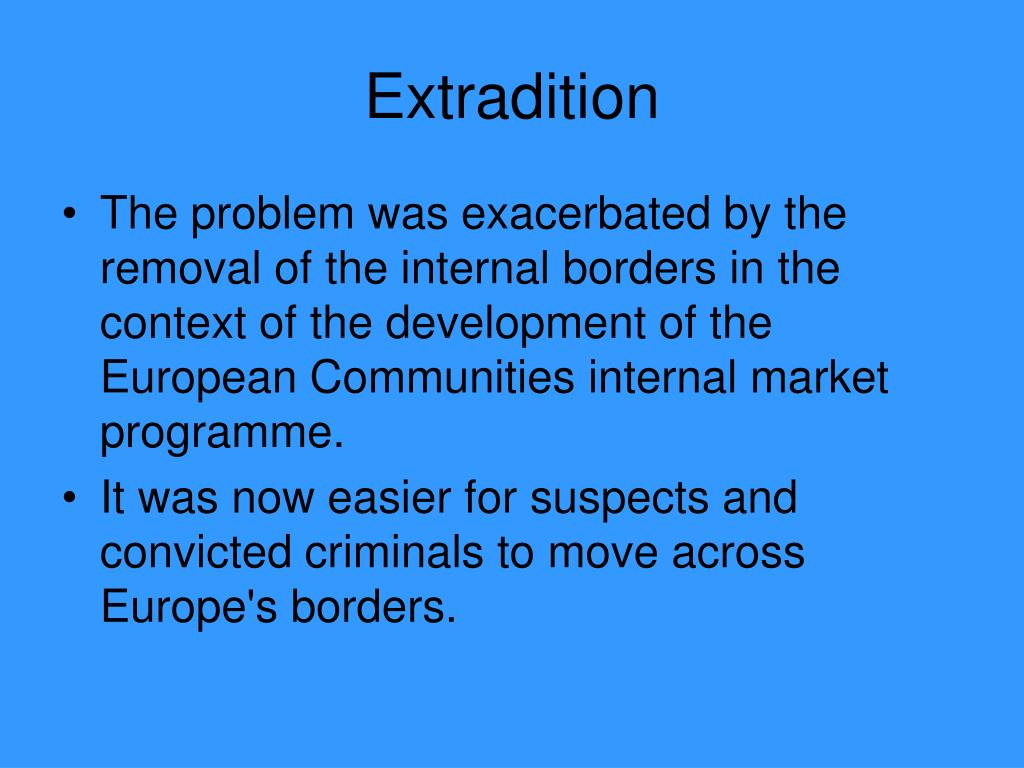 Extradition

• The problem was exacerbated by the removal of the internal borders in the context of the development of the European Communities internal market programme.
• It was now easier for suspects and convicted criminals to move across Europe's borders.